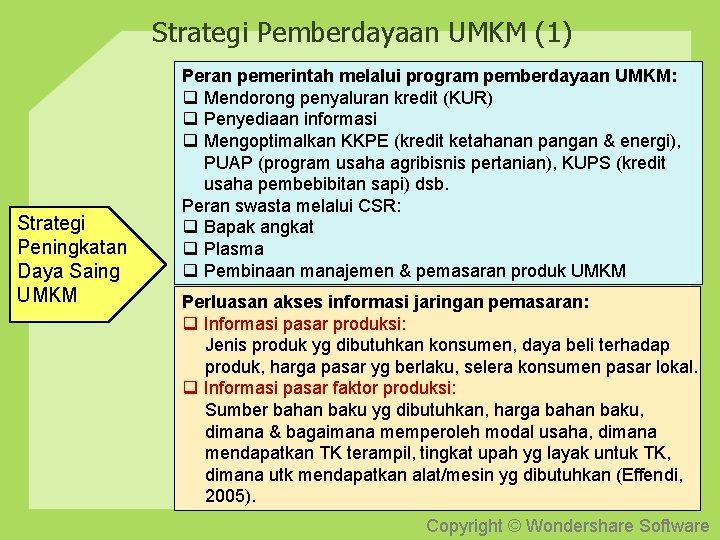 Strategi Pemberdayaan UMKM (1)

Strategi Peningkatan Daya Saing UMKM

Peran pemerintah melalui program pemberdayaan UMKM:
❑ Mendorong penyaluran kredit (KUR)
❑ Penyediaan informasi
❑ Mengoptimalkan KKPE (kredit ketahanan pangan & energi), PUAP (program usaha agribisnis pertanian), KUPS (kredit usaha pembebibitan sapi) dsb.
Peran swasta melalui CSR:
❑ Bapak angkat
❑ Plasma
❑ Pembinaan manajemen & pemasaran produk UMKM

Perluasan akses informasi jaringan pemasaran:
❑ Informasi pasar produksi:
Jenis produk yg dibutuhkan konsumen, daya beli terhadap produk, harga pasar yg berlaku, selera konsumen pasar lokal.
❑ Informasi pasar faktor produksi:
Sumber bahan baku yg dibutuhkan, harga bahan baku, dimana & bagaimana memperoleh modal usaha, dimana mendapatkan TK terampil, tingkat upah yg layak untuk TK, dimana utk mendapatkan alat/mesin yg dibutuhkan (Effendi, 2005).

Copyright © Wondershare Software